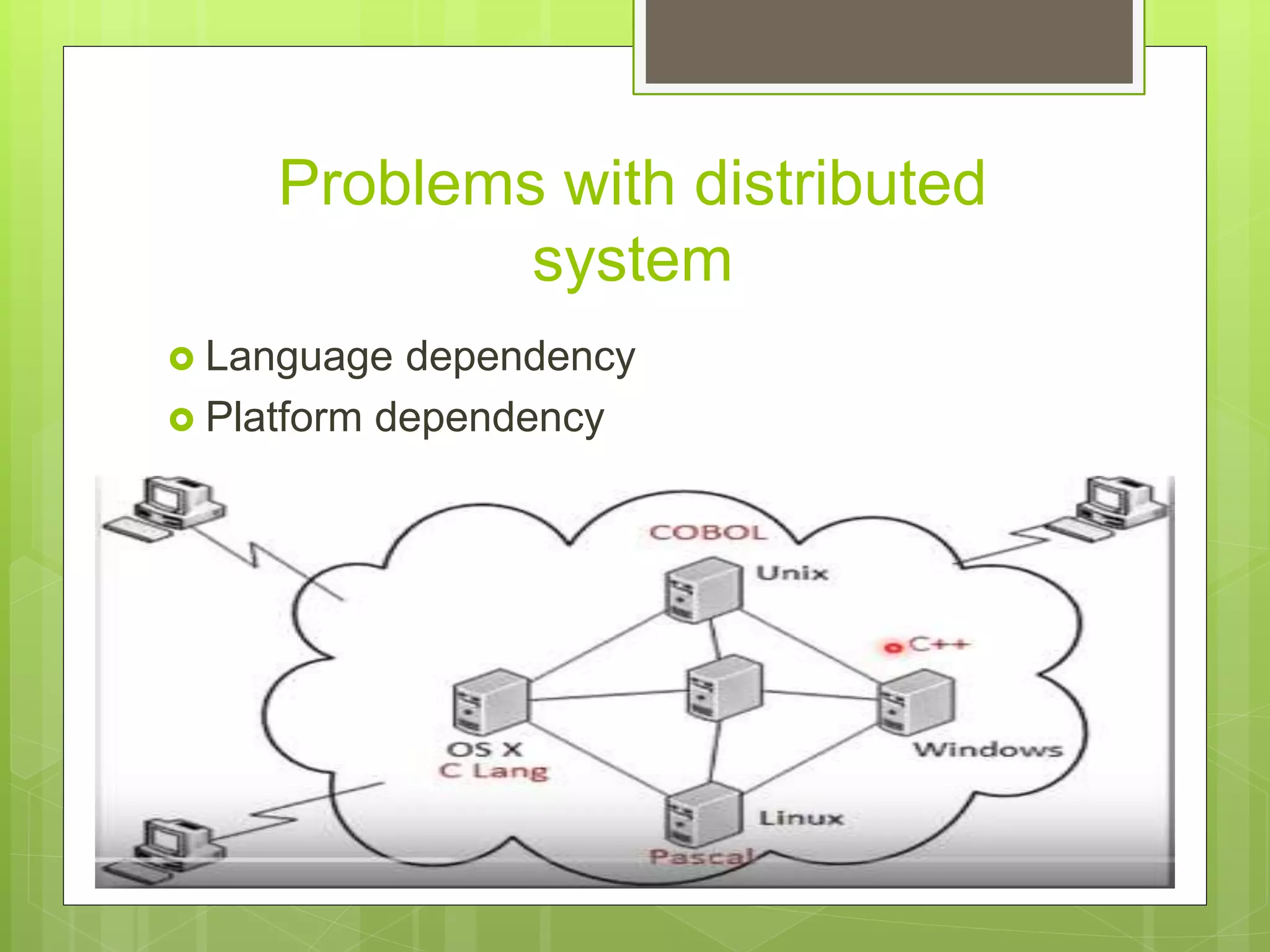 Problems with distributed system

Language dependency
Platform dependency

COBOL
Unix
C++
OS X
C Lang
Windows
Linux
Pascal